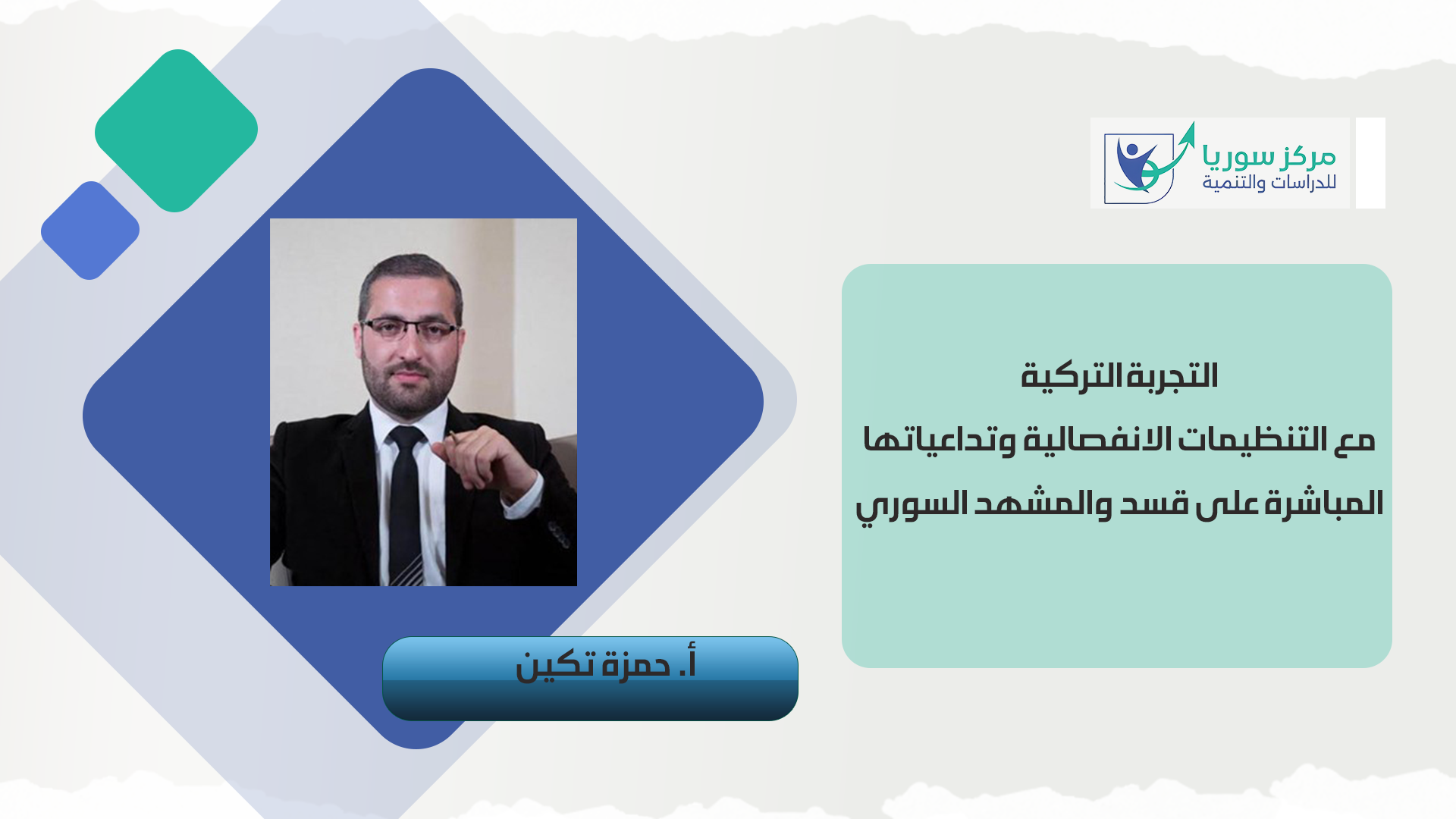 مركز سوريا
للدراسات والتنمية

التجربة التركية
مع التنظيمات الانفصالية وتداعياتها
المباشرة على قسد والمشهد السوري

أ. حمزة تكين